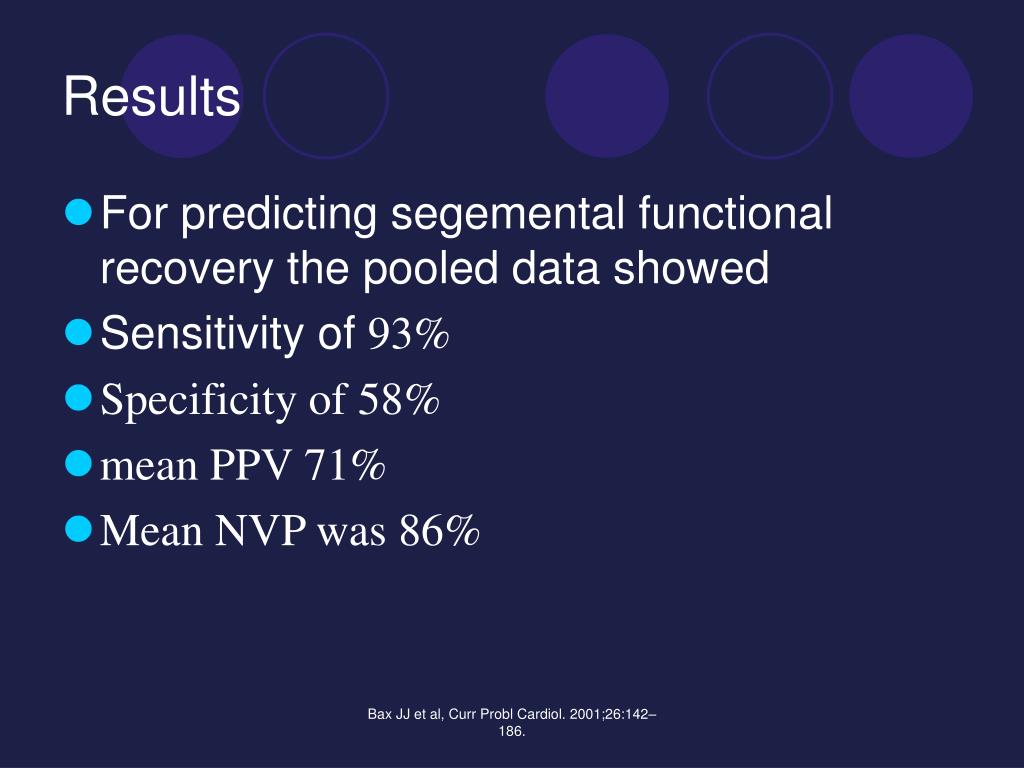 Results

For predicting segemental functional recovery the pooled data showed

Sensitivity of 93%

Specificity of 58%

mean PPV 71%

Mean NVP was 86%

Bax JJ et al, Curr Probl Cardiol. 2001;26:142–186.